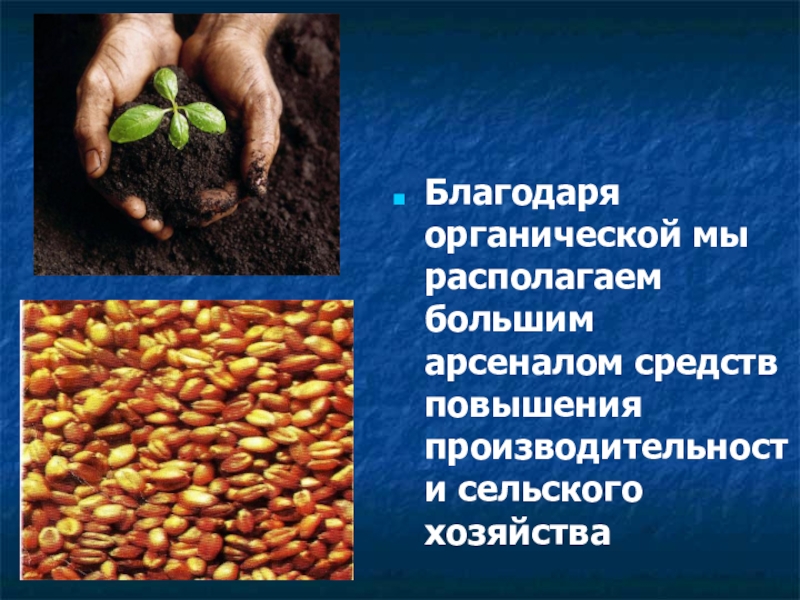 Благодаря органической мы располагаем большим арсеналом средств повышения производительност и сельского хозяйства